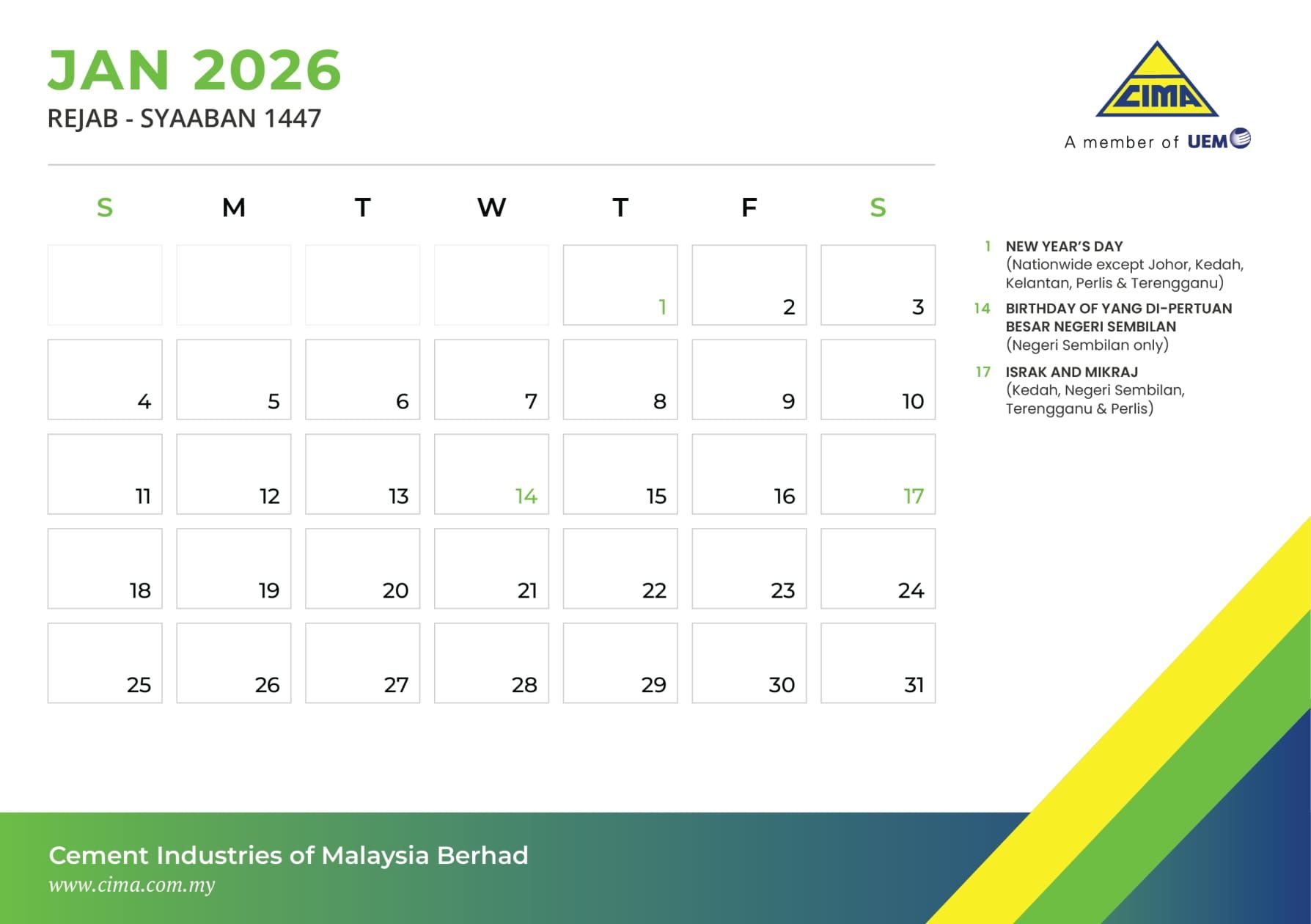 JAN 2026
REJAB - SYAABAN 1447

CIMA
A member of UEM

| S | M | T | W | T | F | S |
|---|---|---|---|---|---|---|
| | | | | 1 | 2 | 3 |
| 4 | 5 | 6 | 7 | 8 | 9 | 10 |
| 11 | 12 | 13 | 14 | 15 | 16 | 17 |
| 18 | 19 | 20 | 21 | 22 | 23 | 24 |
| 25 | 26 | 27 | 28 | 29 | 30 | 31 |

1 NEW YEAR'S DAY
(Nationwide except Johor, Kedah, Kelantan, Perlis & Terengganu)

14 BIRTHDAY OF YANG DI-PERTUAN BESAR NEGERI SEMBILAN
(Negeri Sembilan only)

17 ISRAK AND MIKRAJ
(Kedah, Negeri Sembilan, Terengganu & Perlis)

Cement Industries of Malaysia Berhad
www.cima.com.my